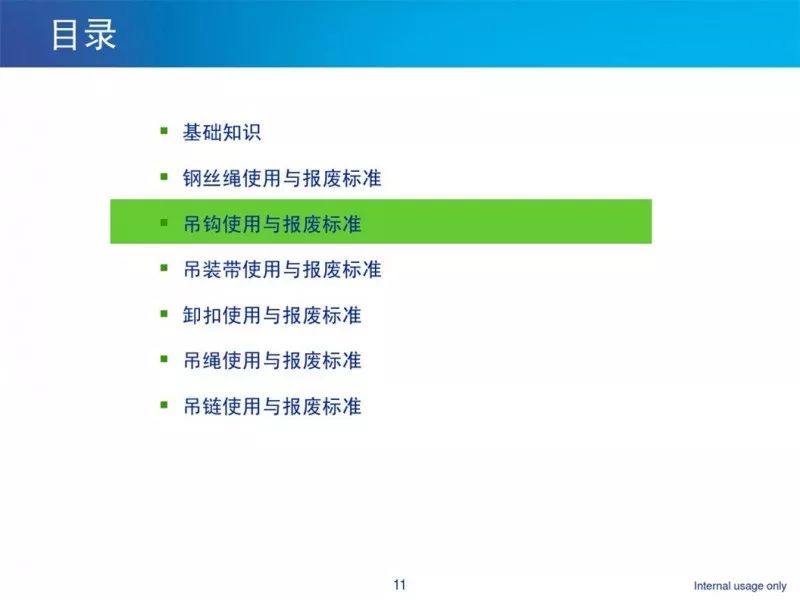 目录

- 基础知识
- 钢丝绳使用与报废标准
- 吊钩使用与报废标准
- 吊装带使用与报废标准
- 卸扣使用与报废标准
- 吊绳使用与报废标准
- 吊链使用与报废标准

11

Internal usage only